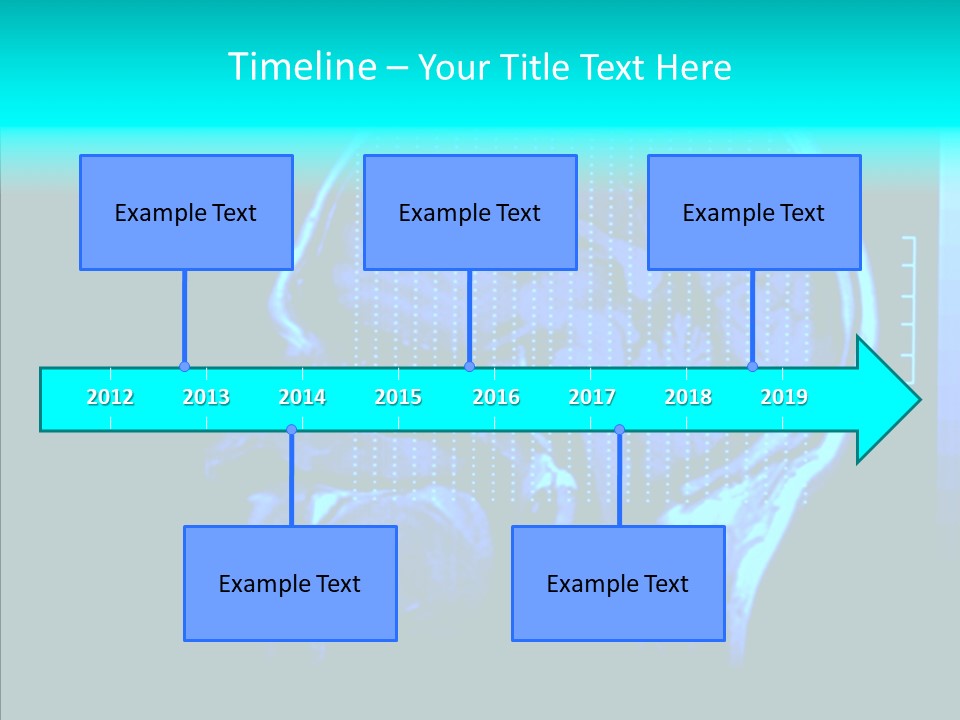 Timeline – Your Title Text Here

Example Text

Example Text

Example Text

2012 2013 2014 2015 2016 2017 2018 2019

Example Text

Example Text